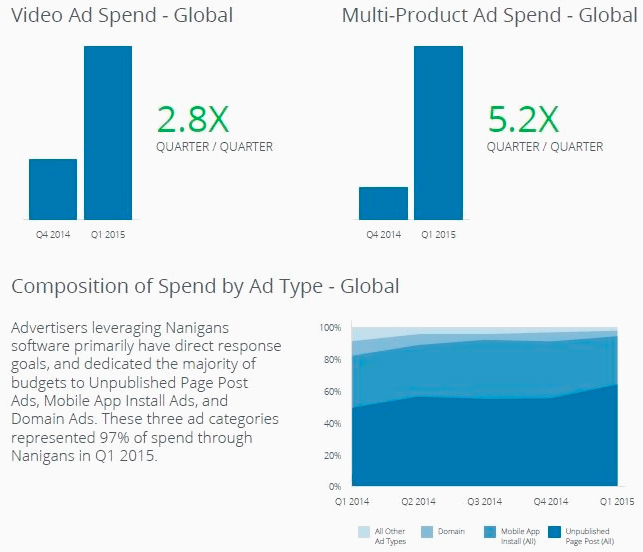 Video Ad Spend - Global

2.8X
QUARTER / QUARTER

Q4 2014
Q1 2015

Multi-Product Ad Spend - Global

5.2X
QUARTER / QUARTER

Q4 2014
Q1 2015

Composition of Spend by Ad Type - Global

Advertisers leveraging Nanigans software primarily have direct response goals, and dedicated the majority of budgets to Unpublished Page Post Ads, Mobile App Install Ads, and Domain Ads. These three ad categories represented 97% of spend through Nanigans in Q1 2015.

100%
80%
60%
40%
20%
0%

Q1 2014
Q2 2014
Q3 2014
Q4 2014
Q1 2015

All Other Ad Types
Domain
Mobile App Install (All)
Unpublished Page Post (All)